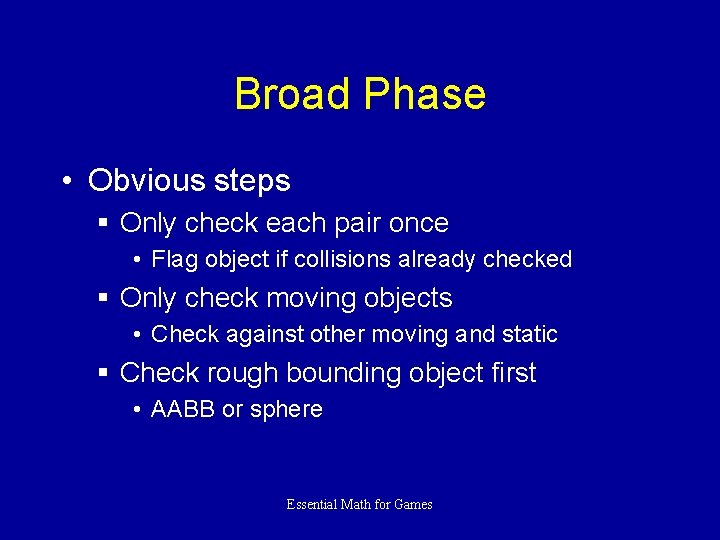 Broad Phase

• Obvious steps
▪ Only check each pair once
• Flag object if collisions already checked
▪ Only check moving objects
• Check against other moving and static
▪ Check rough bounding object first
• AABB or sphere

Essential Math for Games